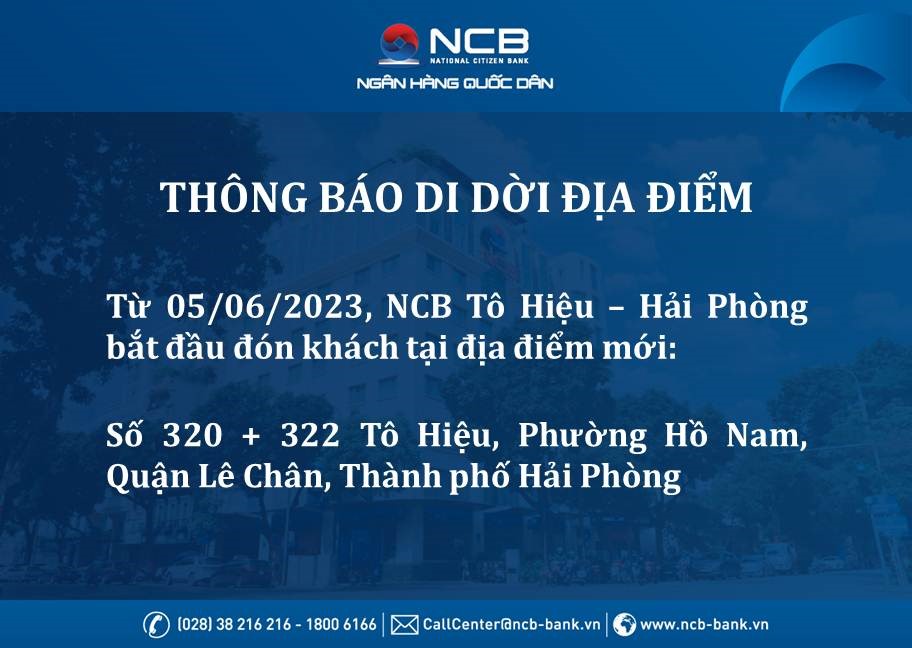 NCB
NATIONAL CITIZEN BANK
NGÂN HÀNG QUỐC DÂN

THÔNG BÁO DI DỜI ĐỊA ĐIỂM

Từ 05/06/2023, NCB Tô Hiệu – Hải Phòng bắt đầu đón khách tại địa điểm mới:

Số 320 + 322 Tô Hiệu, Phường Hồ Nam, Quận Lê Chân, Thành phố Hải Phòng

(028) 38 216 216 - 1800 6166 | CallCenter@ncb-bank.vn | www.ncb-bank.vn